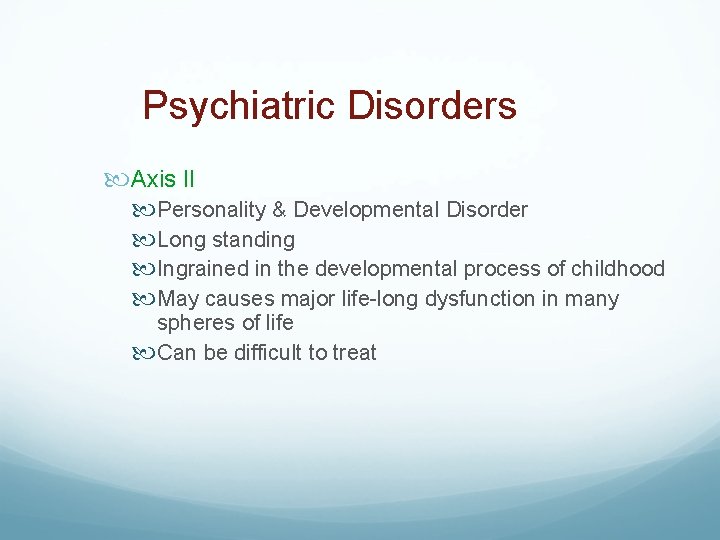 Psychiatric Disorders

Axis II

Personality & Developmental Disorder

Long standing

Ingrained in the developmental process of childhood

May causes major life-long dysfunction in many spheres of life

Can be difficult to treat